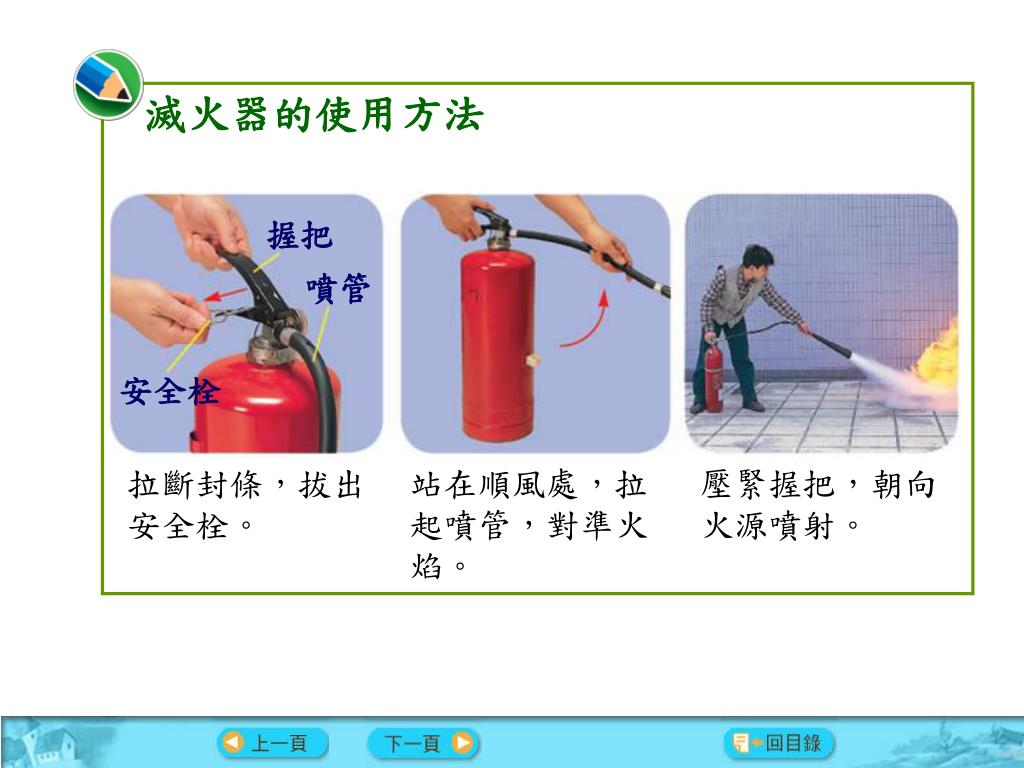 滅火器的使用方法

握把
噴管
安全栓

拉斷封條，拔出安全栓。

站在順風處，拉起噴管，對準火焰。

壓緊握把，朝向火源噴射。

上一頁
下一頁
回目錄